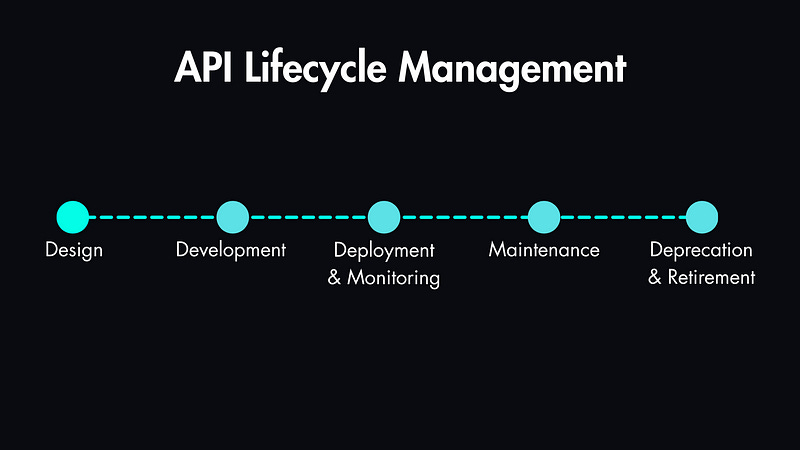 API Lifecycle Management

Design

Development

Deployment & Monitoring

Maintenance

Deprecation & Retirement